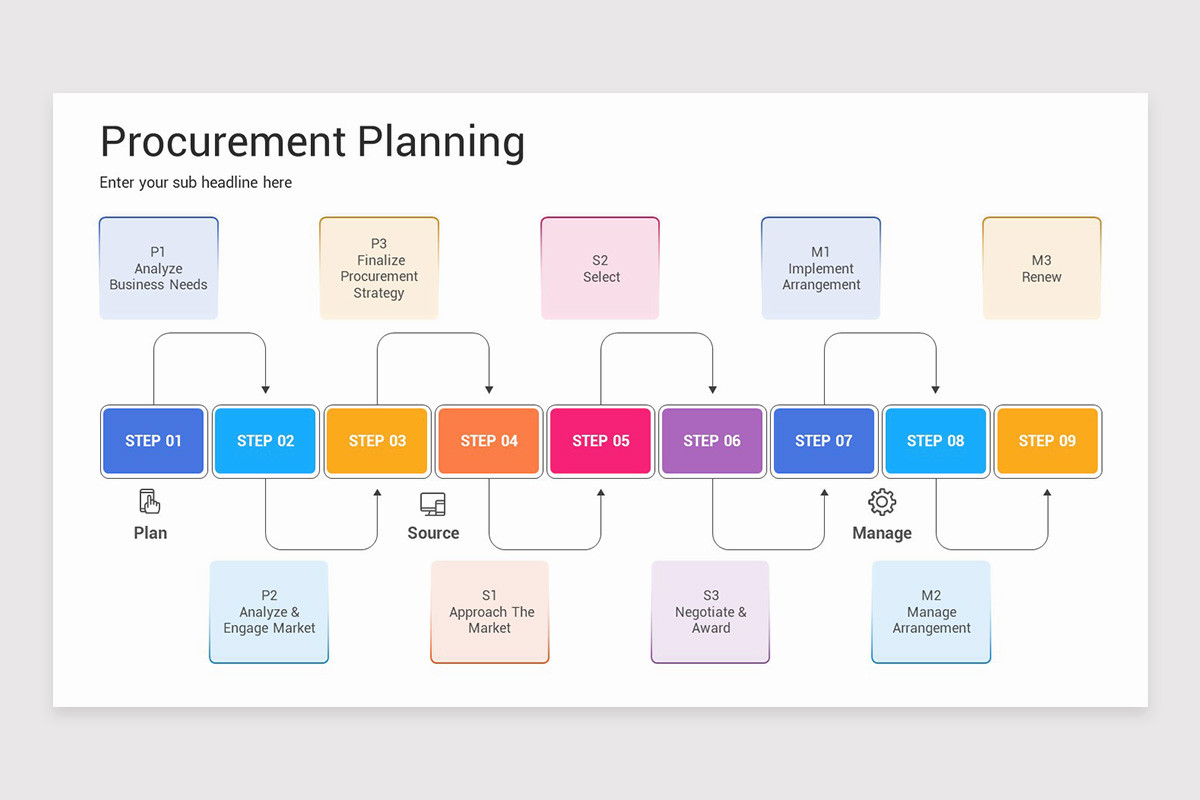 Procurement Planning

Enter your sub headline here

P1
Analyze
Business Needs

P3
Finalize
Procurement
Strategy

S2
Select

M1
Implement
Arrangement

M3
Renew

STEP 01

STEP 02

STEP 03

STEP 04

STEP 05

STEP 06

STEP 07

STEP 08

STEP 09

Plan

Source

Manage

P2
Analyze &
Engage Market

S1
Approach The
Market

S3
Negotiate &
Award

M2
Manage
Arrangement